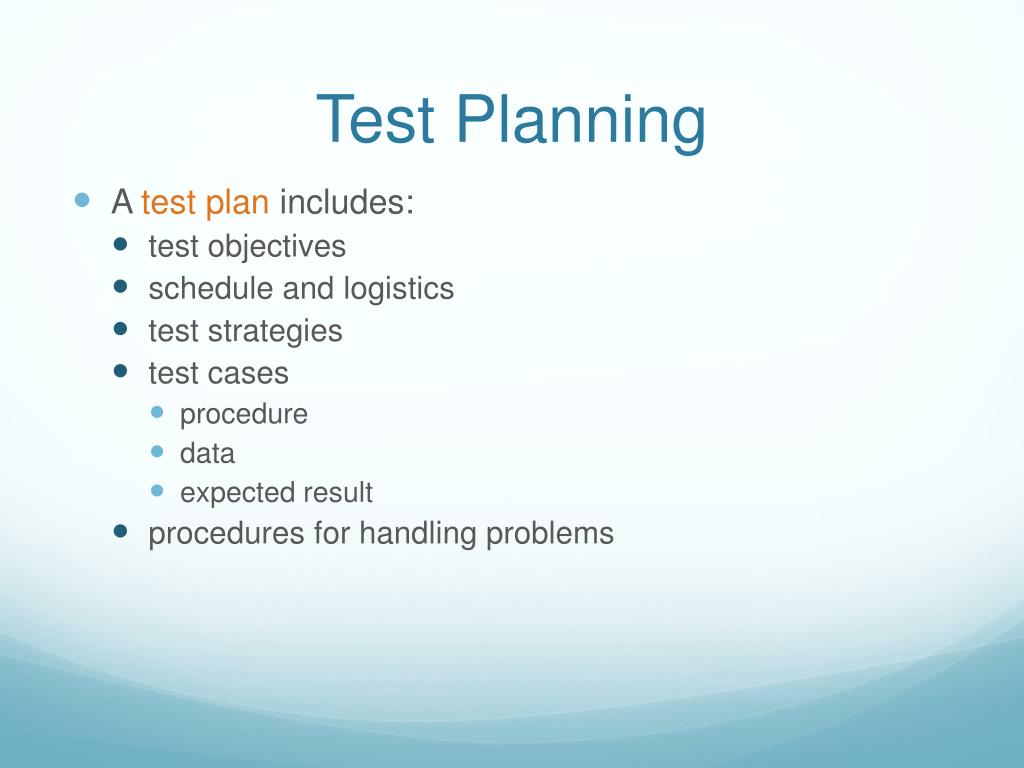 Test Planning

- A test plan includes:
  - test objectives
  - schedule and logistics
  - test strategies
  - test cases
    - procedure
    - data
    - expected result
  - procedures for handling problems